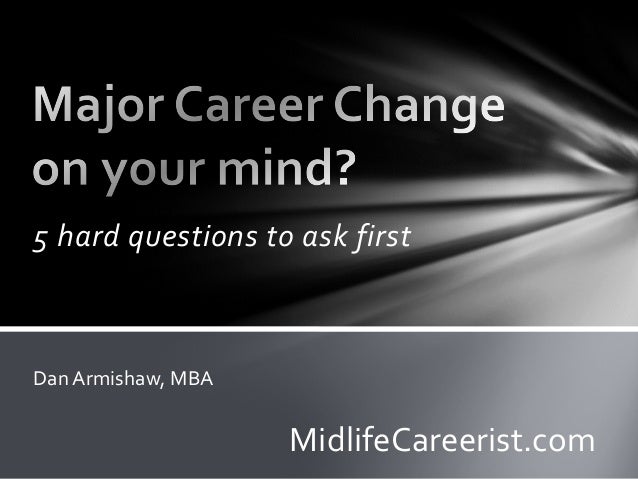 Major Career Change on your mind?

5 hard questions to ask first

Dan Armishaw, MBA

MidlifeCareerist.com